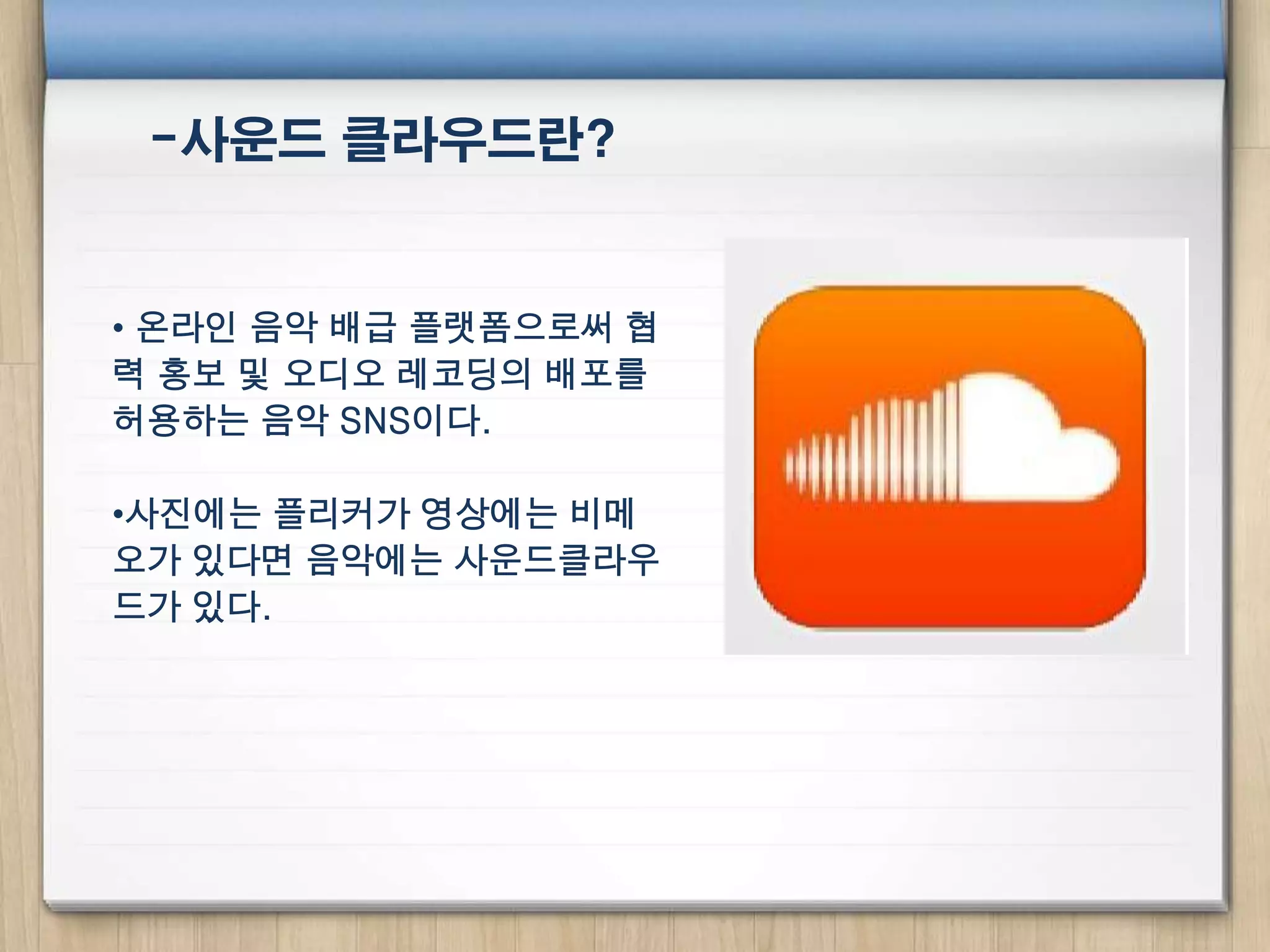 -사운드 클라우드란?

• 온라인 음악 배급 플랫폼으로써 협력 홍보 및 오디오 레코딩의 배포를 허용하는 음악 SNS이다.

•사진에는 플리커가 영상에는 비메오가 있다면 음악에는 사운드클라우드가 있다.